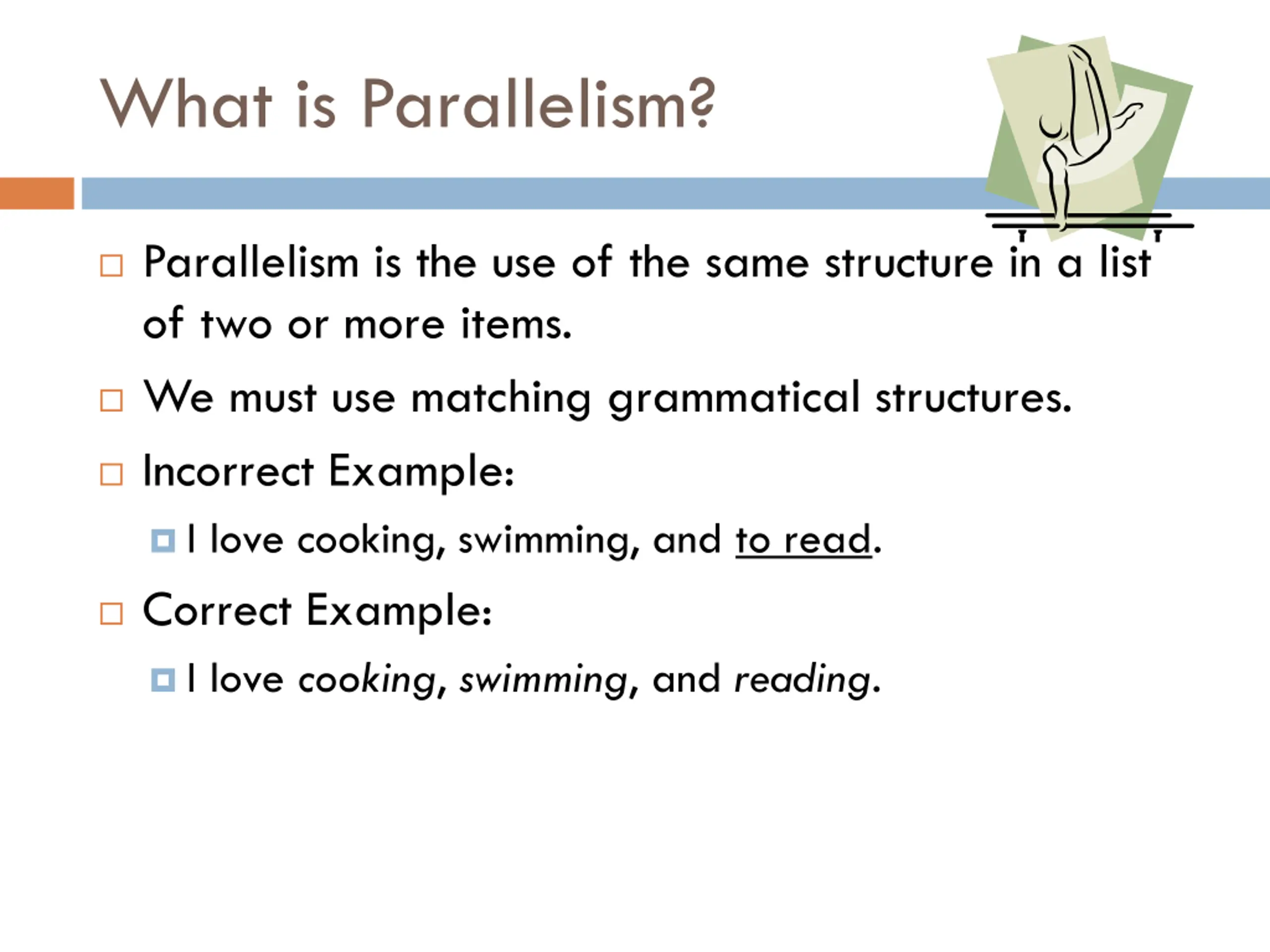 What is Parallelism?

Parallelism is the use of the same structure in a list of two or more items.

We must use matching grammatical structures.

Incorrect Example:

I love cooking, swimming, and to read.

Correct Example:

I love cooking, swimming, and reading.